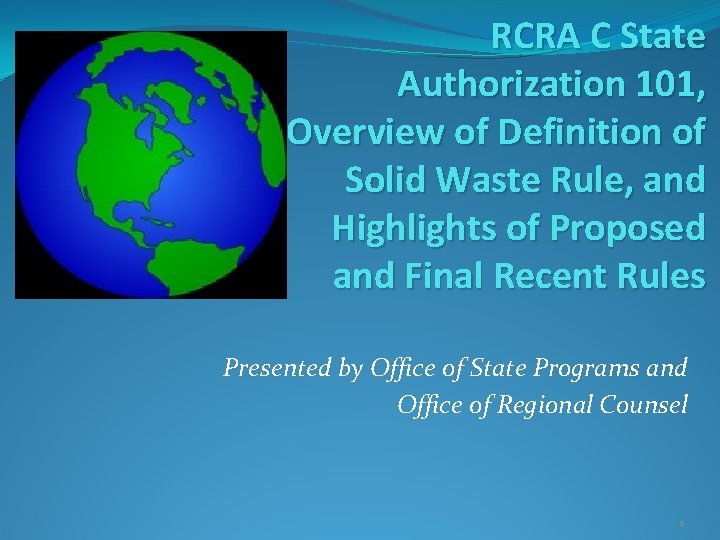 RCRA C State Authorization 101, Overview of Definition of Solid Waste Rule, and Highlights of Proposed and Final Recent Rules

Presented by Office of State Programs and Office of Regional Counsel

1